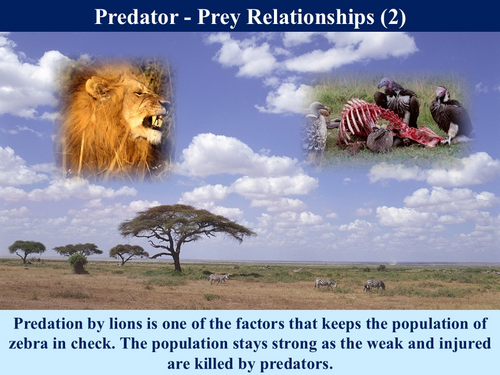 Predator - Prey Relationships (2)

Predation by lions is one of the factors that keeps the population of zebra in check. The population stays strong as the weak and injured are killed by predators.